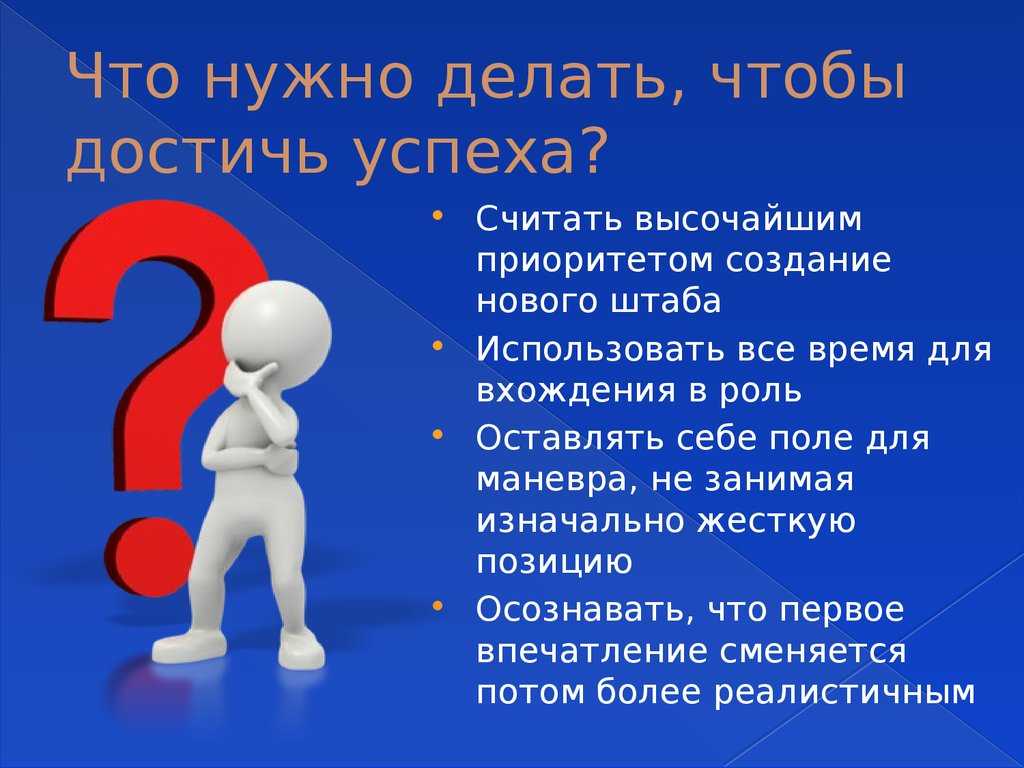 Что нужно делать, чтобы достичь успеха?

• Считать высочайшим приоритетом создание нового штаба
• Использовать все время для вхождения в роль
• Оставлять себе поле для маневра, не занимая изначально жесткую позицию
• Осознавать, что первое впечатление сменяется потом более реалистичным